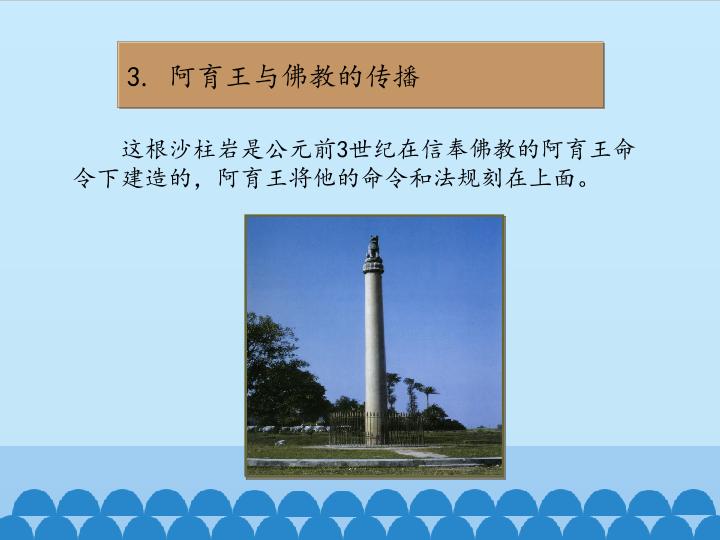 3. 阿育王与佛教的传播

这根沙柱岩是公元前3世纪在信奉佛教的阿育王命令下建造的，阿育王将他的命令和法规刻在上面。